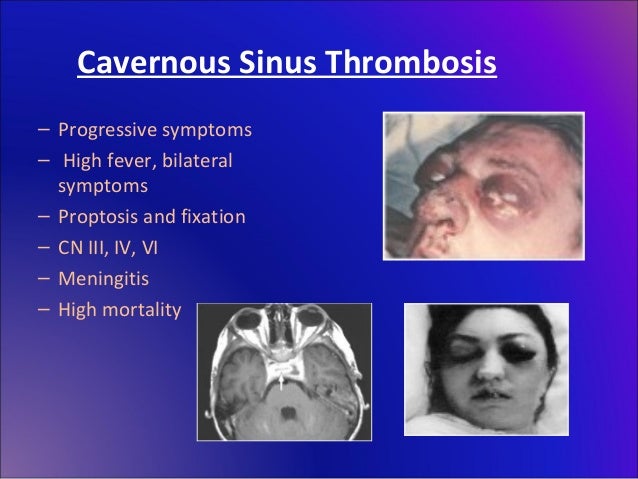 Cavernous Sinus Thrombosis

– Progressive symptoms
– High fever, bilateral symptoms
– Proptosis and fixation
– CN III, IV, VI
– Meningitis
– High mortality